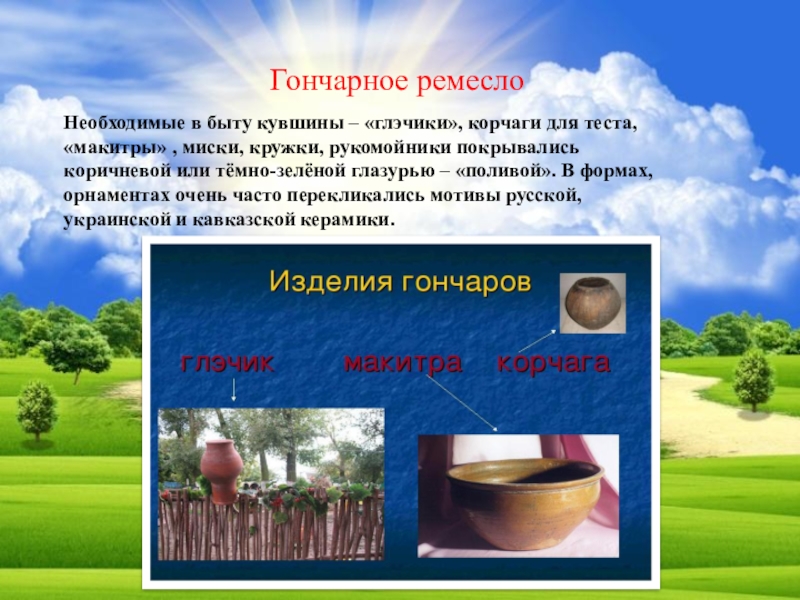 Гончарное ремесло

Необходимые в быту кувшины – «глэчики», корчаги для теста, «макитры» , миски, кружки, рукомойники покрывались коричневой или тёмно-зелёной глазурью – «поливой». В формах, орнаментах очень часто перекликались мотивы русской, украинской и кавказской керамики.

Изделия гончаров

глэчик

макитра

корчага